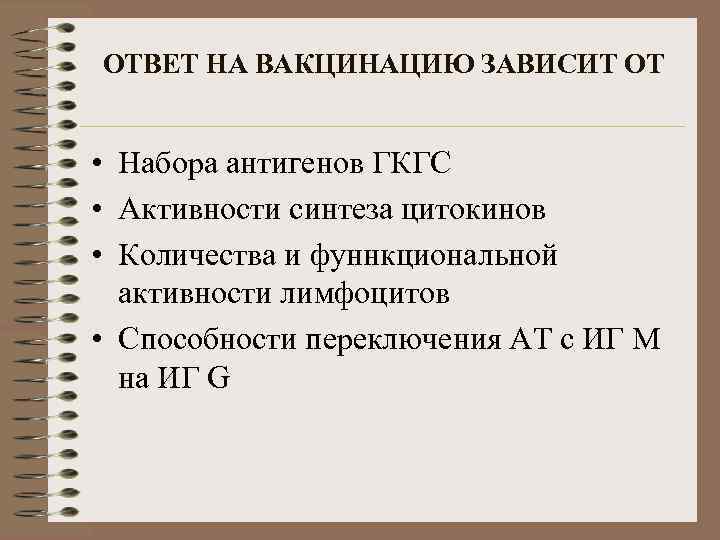 ОТВЕТ НА ВАКЦИНАЦИЮ ЗАВИСИТ ОТ

• Набора антигенов ГКГС
• Активности синтеза цитокинов
• Количества и фуннкциональной активности лимфоцитов
• Способности переключения АТ с ИГ М на ИГ G